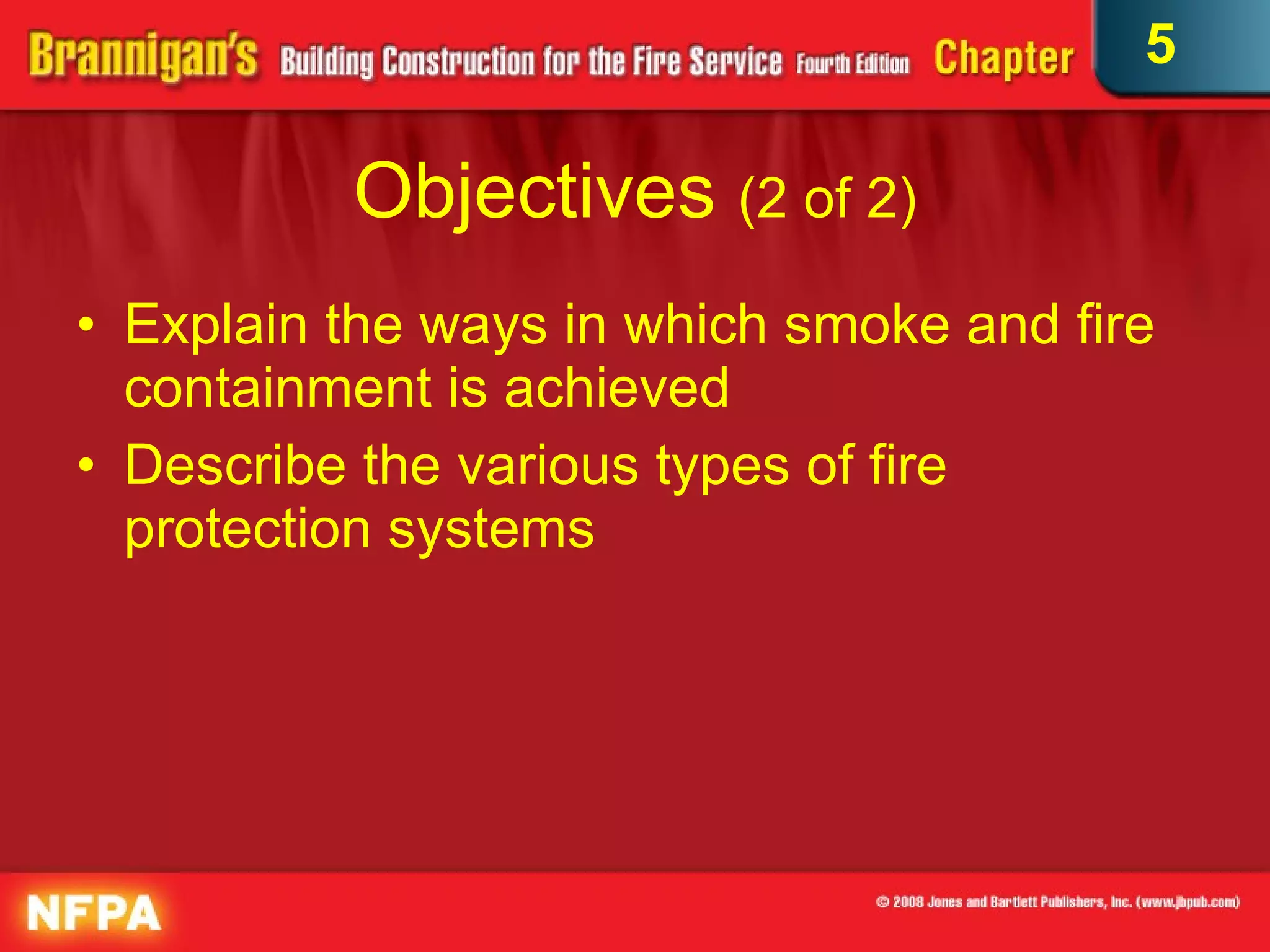 Brannigan's Building Construction for the Fire Service Fourth Edition Chapter 5

Objectives (2 of 2)

• Explain the ways in which smoke and fire containment is achieved
• Describe the various types of fire protection systems

NFPA

© 2008 Jones and Bartlett Publishers, Inc. (www.jbpub.com)